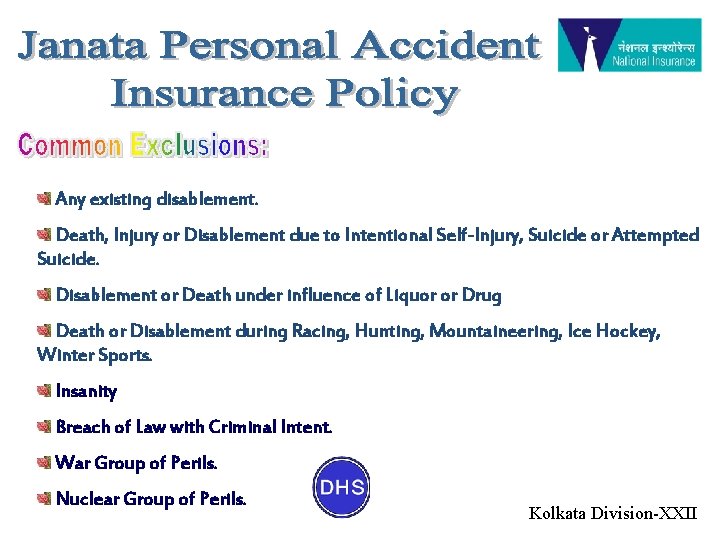 Janata Personal Accident Insurance Policy

नेशनल इन्श्योरेन्स
National Insurance

Common Exclusions:

Any existing disablement.

Death, Injury or Disablement due to Intentional Self-Injury, Suicide or Attempted Suicide.

Disablement or Death under influence of Liquor or Drug

Death or Disablement during Racing, Hunting, Mountaineering, Ice Hockey, Winter Sports.

Insanity

Breach of Law with Criminal Intent.

War Group of Perils.

Nuclear Group of Perils.

DHS

Kolkata Division-XXII